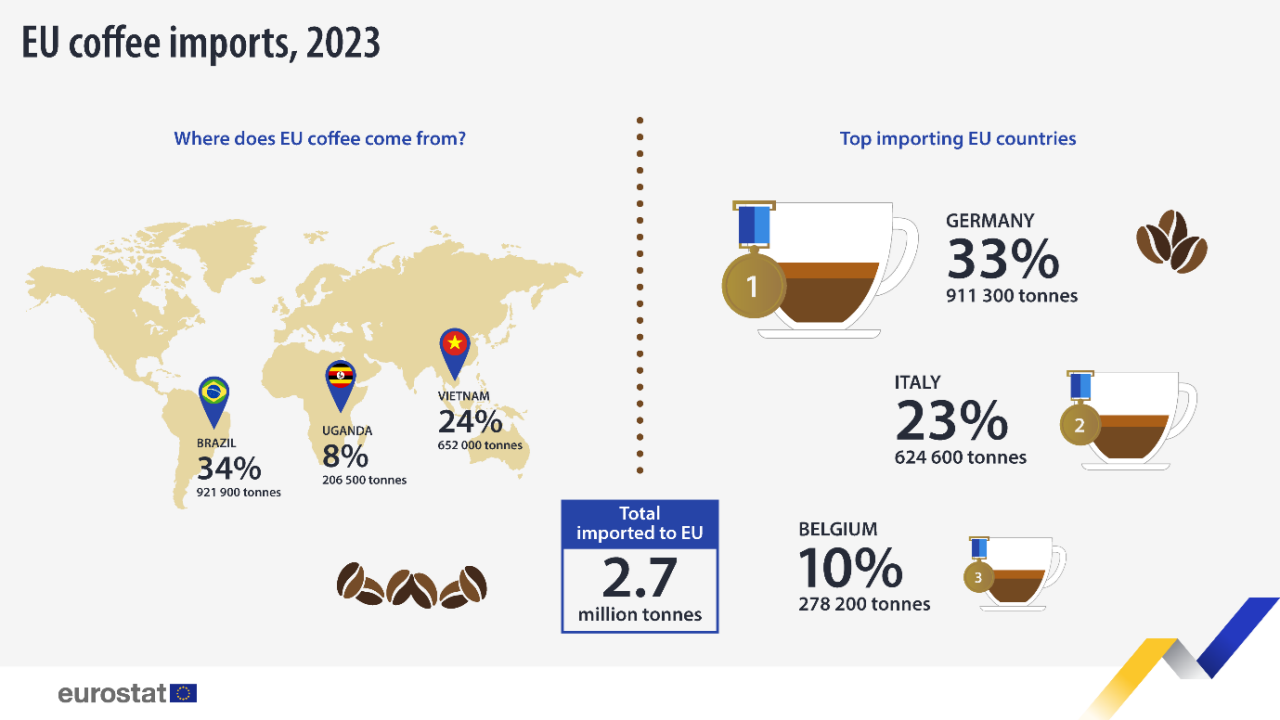 EU coffee imports, 2023

Where does EU coffee come from?

BRAZIL
34%
921 900 tonnes

UGANDA
8%
206 500 tonnes

VIETNAM
24%
652 000 tonnes

Total imported to EU
2.7
million tonnes

Top importing EU countries

1
GERMANY
33%
911 300 tonnes

ITALY
23%
624 600 tonnes
2

BELGIUM
10%
278 200 tonnes
3

eurostat